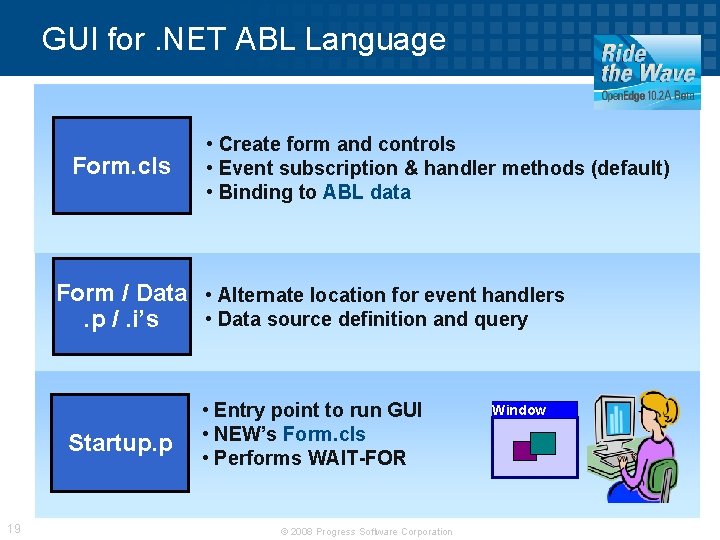 GUI for .NET ABL Language

Ride the Wave
OpenEdge 10.2A Beta

Form.cls

• Create form and controls
• Event subscription & handler methods (default)
• Binding to ABL data

Form / Data .p / .i's

• Alternate location for event handlers
• Data source definition and query

Startup.p

• Entry point to run GUI
• NEW's Form.cls
• Performs WAIT-FOR

Window

19

© 2008 Progress Software Corporation